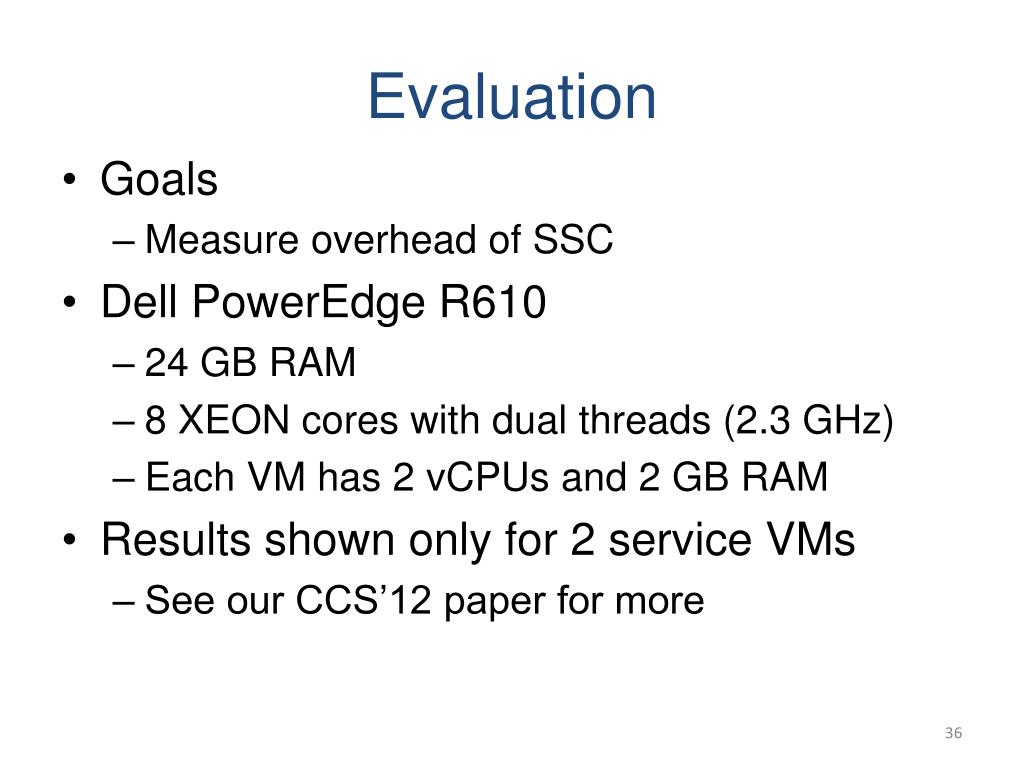 Evaluation

• Goals
– Measure overhead of SSC
• Dell PowerEdge R610
– 24 GB RAM
– 8 XEON cores with dual threads (2.3 GHz)
– Each VM has 2 vCPUs and 2 GB RAM
• Results shown only for 2 service VMs
– See our CCS’12 paper for more

36